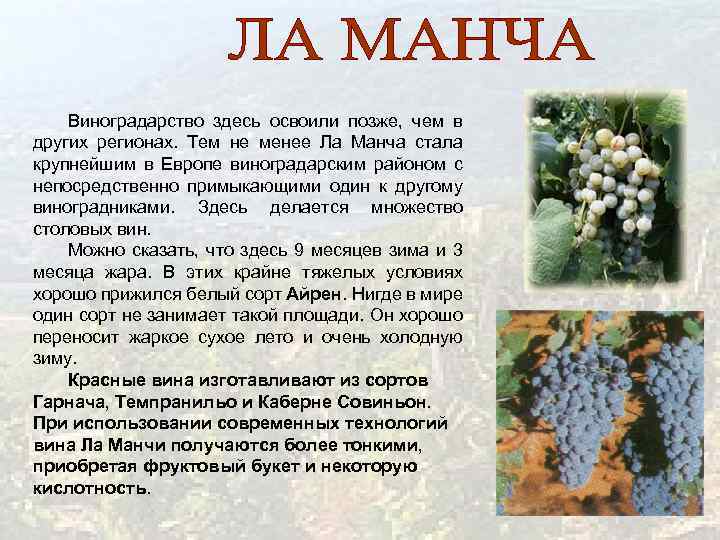 ЛА МАНЧА

Виноградарство здесь освоили позже, чем в других регионах. Тем не менее Ла Манча стала крупнейшим в Европе виноградарским районом с непосредственно примыкающими один к другому виноградниками. Здесь делается множество столовых вин.

Можно сказать, что здесь 9 месяцев зима и 3 месяца жара. В этих крайне тяжелых условиях хорошо прижился белый сорт Айрен. Нигде в мире один сорт не занимает такой площади. Он хорошо переносит жаркое сухое лето и очень холодную зиму.

Красные вина изготавливают из сортов Гарнача, Темпранильо и Каберне Совиньон. При использовании современных технологий вина Ла Манчи получаются более тонкими, приобретая фруктовый букет и некоторую кислотность.